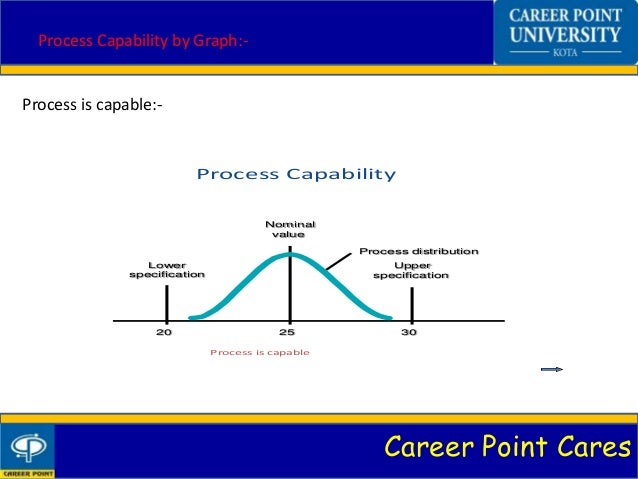 Process Capability by Graph:-

CAREER POINT UNIVERSITY
KOTA

Process is capable:-

Process Capability

Nominal value

Process distribution

Lower specification

Upper specification

20

25

30

Process is capable

CAREER POINT

Career Point Cares